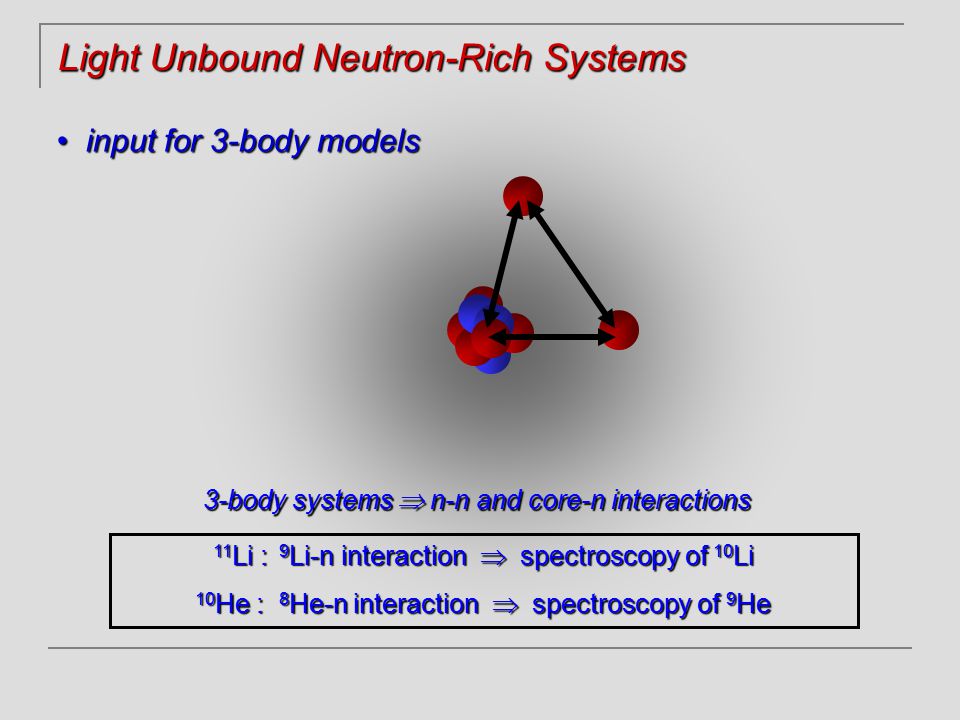 Light Unbound Neutron-Rich Systems

• input for 3-body models

3-body systems $\Rightarrow$ n-n and core-n interactions

$^{11}$Li : $^{9}$Li-n interaction $\Rightarrow$ spectroscopy of $^{10}$Li

$^{10}$He : $^{8}$He-n interaction $\Rightarrow$ spectroscopy of $^{9}$He